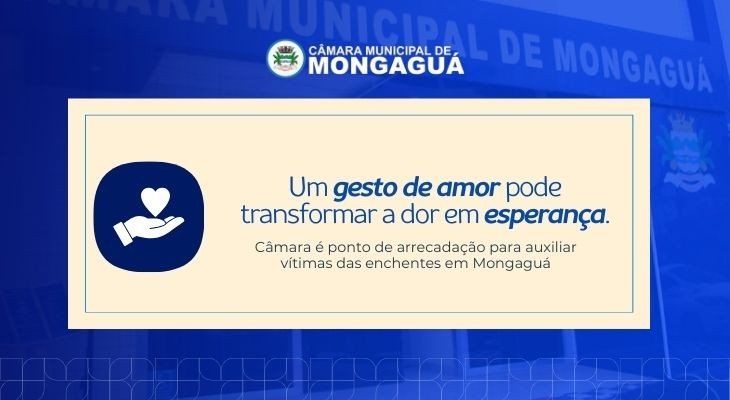 CÂMARA MUNICIPAL DE MONGAGUÁ

CÂMARA MUNICIPAL DE
MONGAGUÁ

Um gesto de amor pode transformar a dor em esperança.

Câmara é ponto de arrecadação para auxiliar vítimas das enchentes em Mongaguá